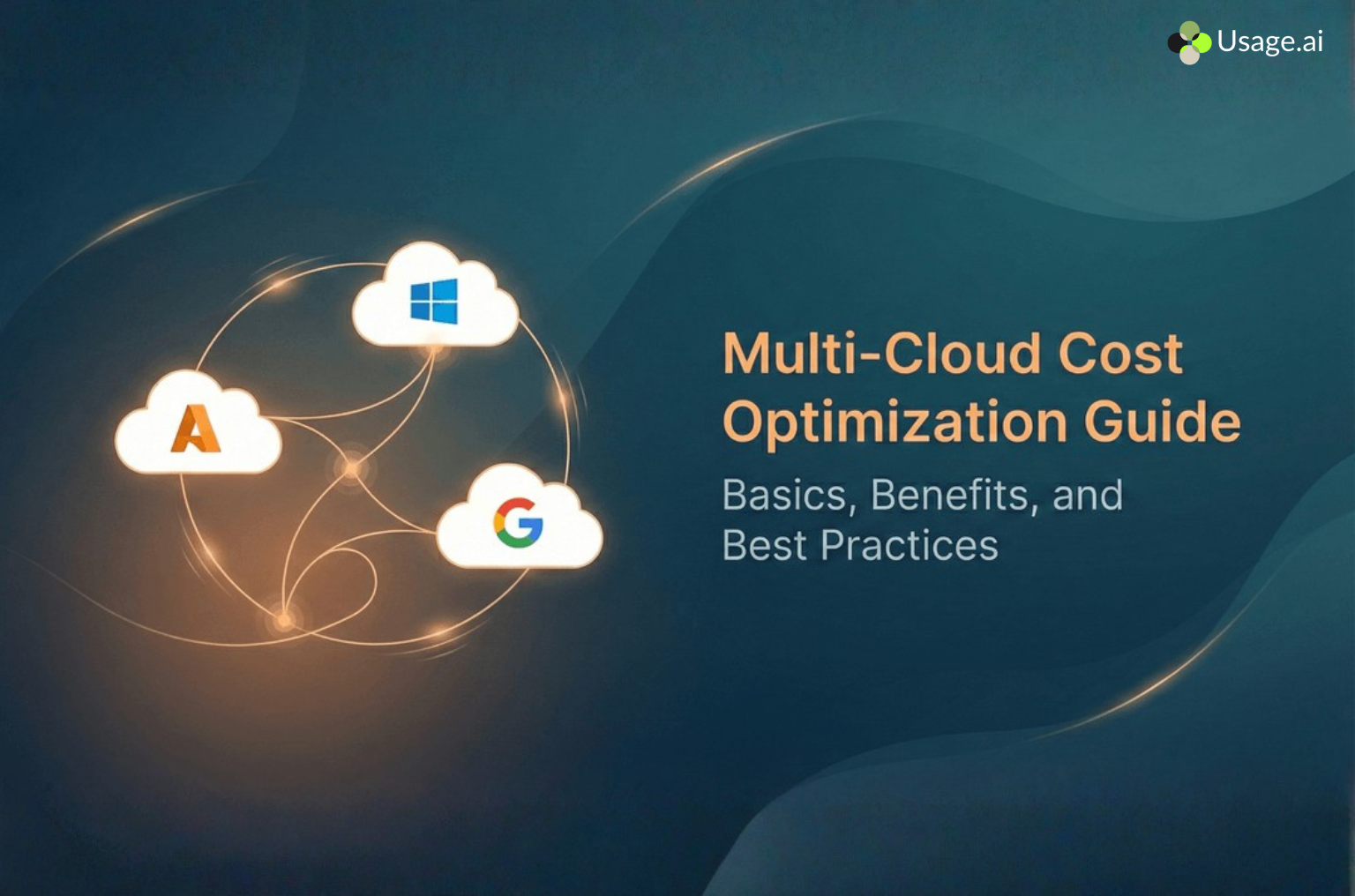 Usage.ai

A

G

Multi-Cloud Cost Optimization Guide

Basics, Benefits, and Best Practices